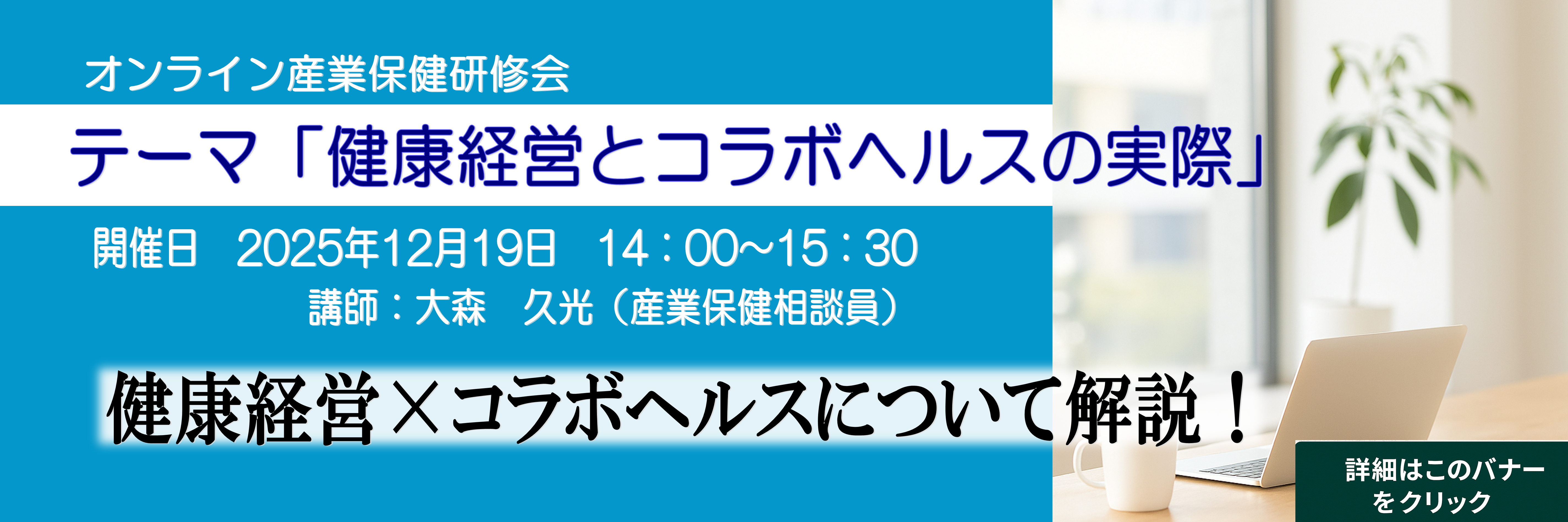 オンライン産業保健研修会

テーマ「健康経営とコラボヘルスの実際」

開催日　2025年12月19日　14：00~15：30

講師：大森　久光（産業保健相談員）

健康経営×コラボヘルスについて解説！

詳細はこのバナーをクリック